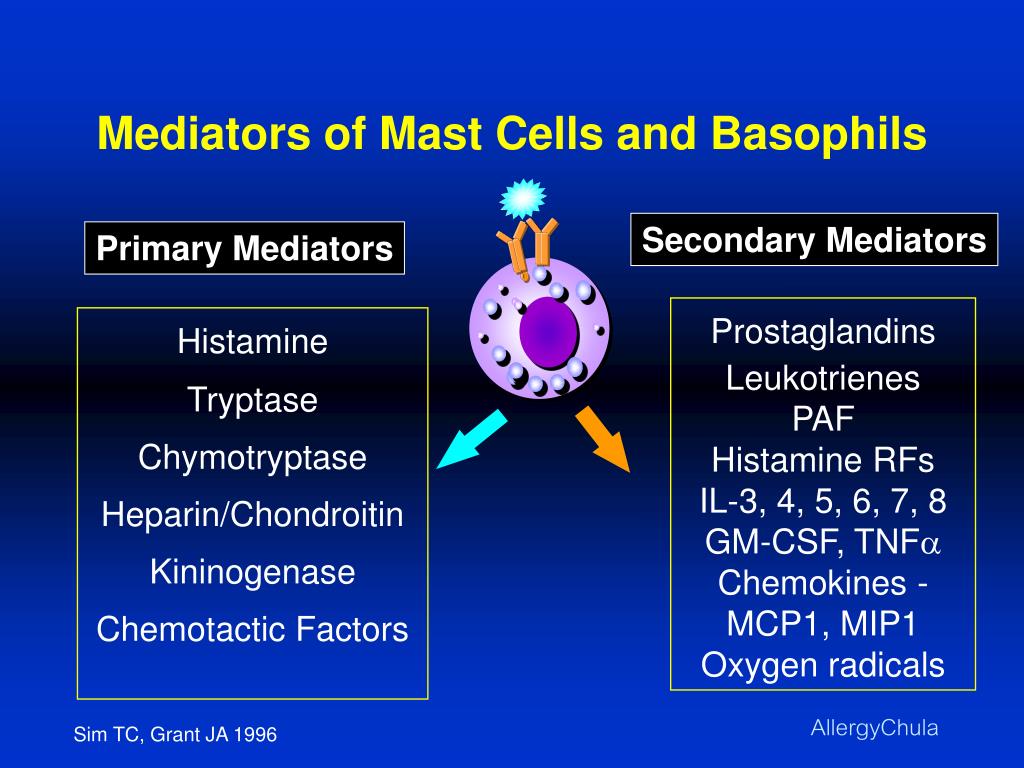 Mediators of Mast Cells and Basophils

Primary Mediators

Histamine
Tryptase
Chymotryptase
Heparin/Chondroitin
Kininogenase
Chemotactic Factors

Secondary Mediators

Prostaglandins
Leukotrienes
PAF
Histamine RFs
IL-3, 4, 5, 6, 7, 8
GM-CSF, TNF$\alpha$
Chemokines - MCP1, MIP1
Oxygen radicals

Sim TC, Grant JA 1996

AllergyChula